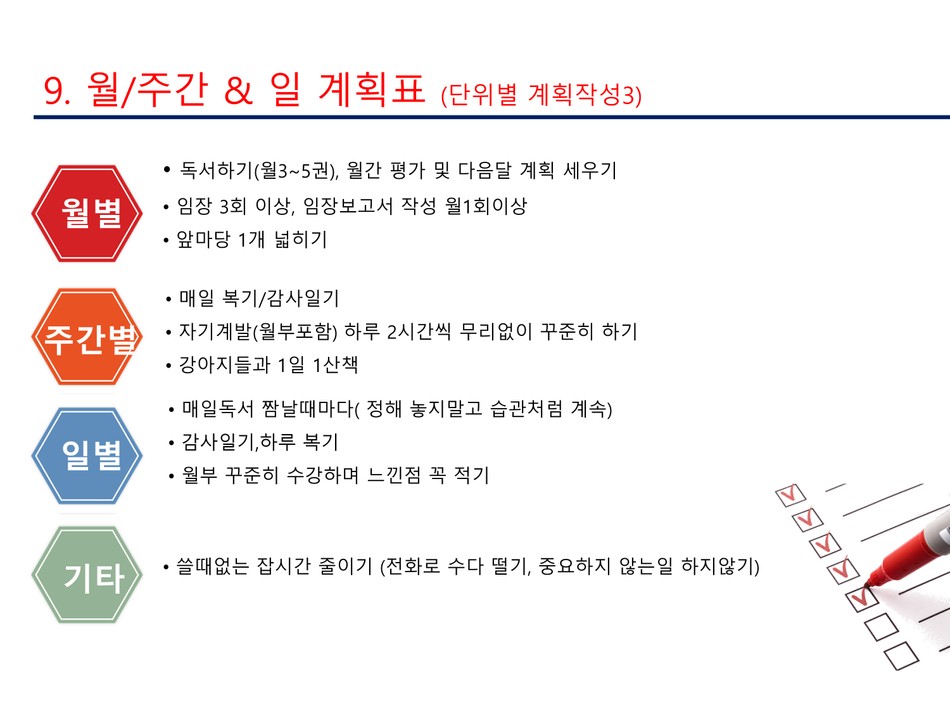 9. 월/주간 & 일 계획표 (단위별 계획작성3)

월별

• 독서하기(월3~5권), 월간 평가 및 다음달 계획 세우기
• 임장 3회 이상, 임장보고서 작성 월1회이상
• 앞마당 1개 넓히기

주간별

• 매일 복기/감사일기
• 자기계발(월부포함) 하루 2시간씩 무리없이 꾸준히 하기
• 강아지들과 1일 1산책

일별

• 매일독서 짬날때마다( 정해 놓지말고 습관처럼 계속)
• 감사일기,하루 복기
• 월부 꾸준히 수강하며 느낀점 꼭 적기

기타

• 쓸때없는 잡시간 줄이기 (전화로 수다 떨기, 중요하지 않는일 하지않기)